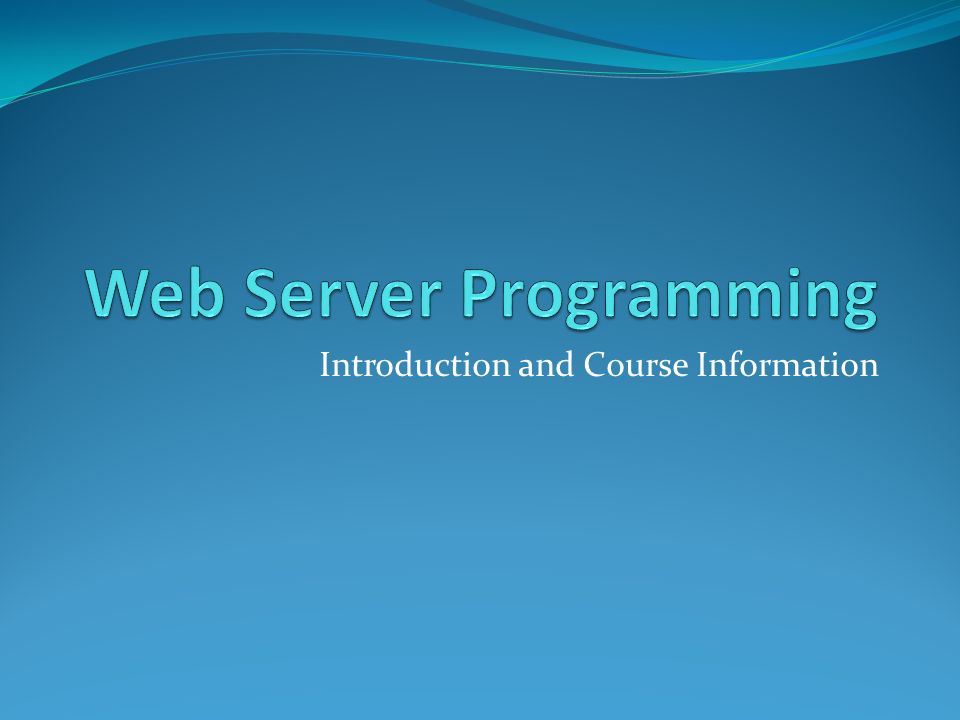 Web Server Programming

Introduction and Course Information